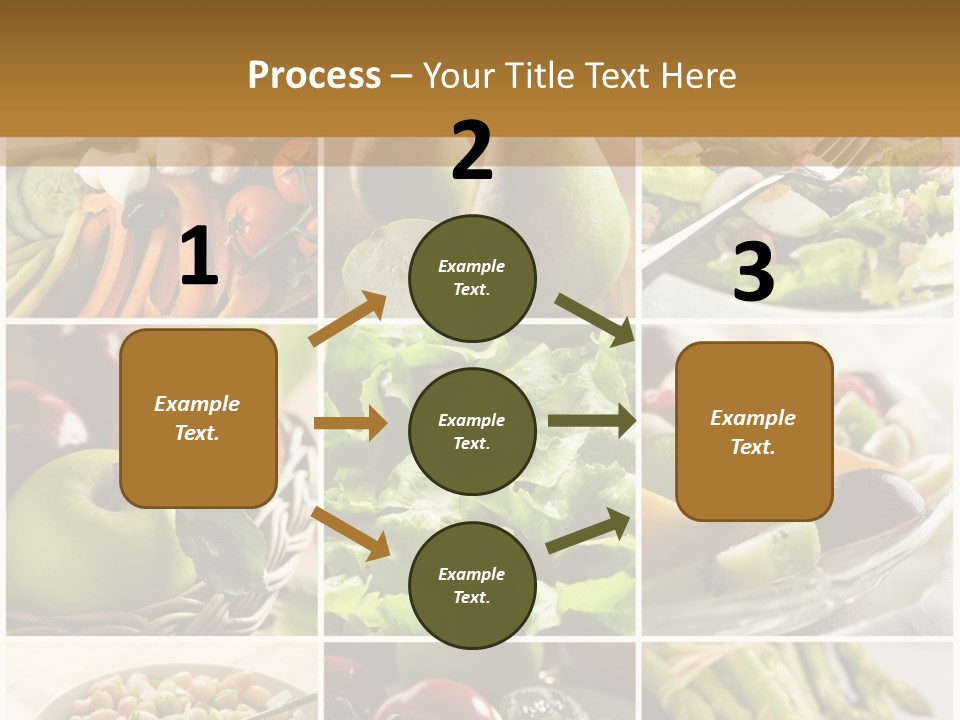 Process – Your Title Text Here

1

Example Text.

2

Example Text.

Example Text.

Example Text.

3

Example Text.